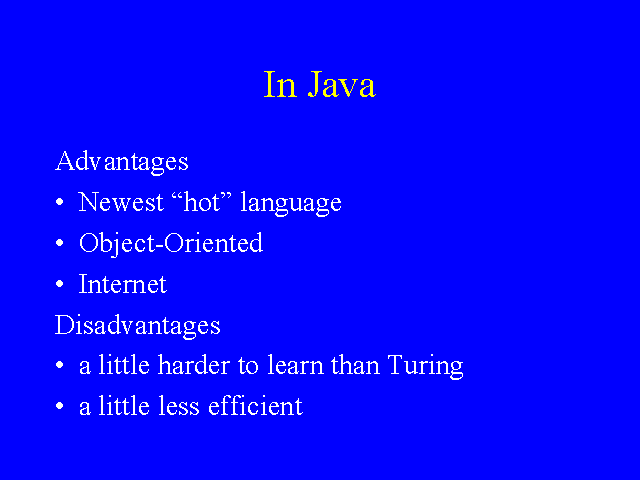 In Java

Advantages

• Newest “hot” language

• Object-Oriented

• Internet

Disadvantages

• a little harder to learn than Turing

• a little less efficient